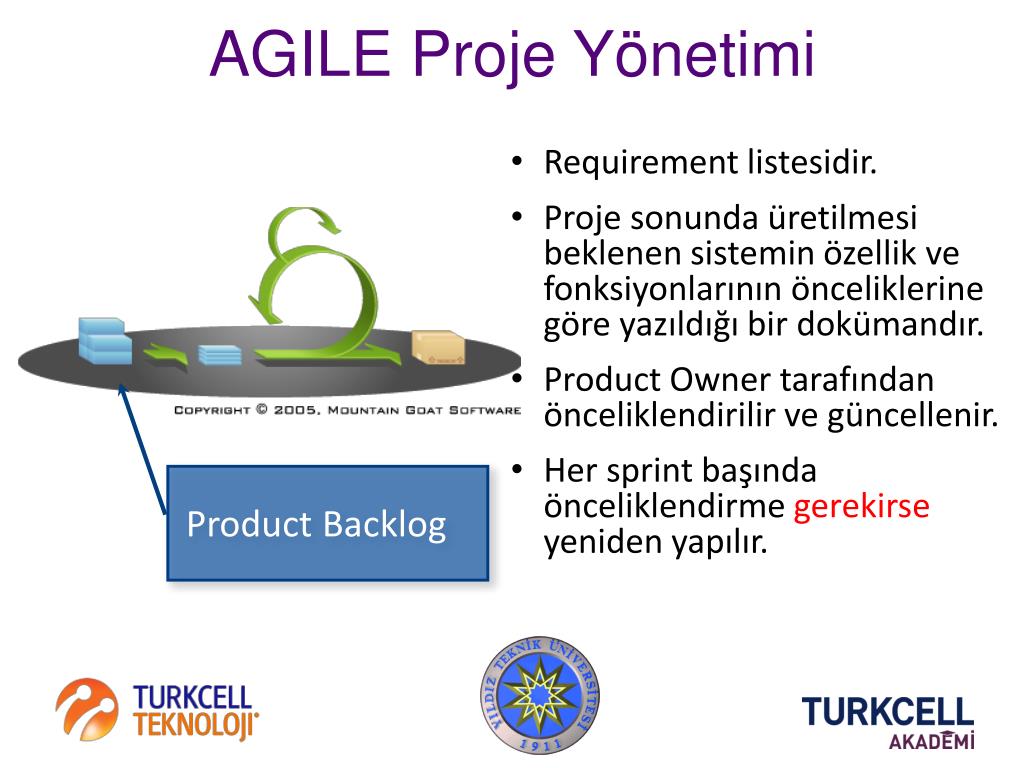 AGILE Proje Yönetimi

COPYRIGHT © 2005, MOUNTAIN GOAT SOFTWARE

Product Backlog

• Requirement listesidir.
• Proje sonunda üretilmesi beklenen sistemin özellik ve fonksiyonlarının önceliklerine göre yazıldığı bir dokümandır.
• Product Owner tarafından önceliklendirilir ve güncellenir.
• Her sprint başında önceliklendirme gerekirse yeniden yapılır.

TURKCELL TEKNOLOJİ

YILDIZ TEKNİK ÜNİVERSİTESİ 1911

TURKCELL AKADEMİ